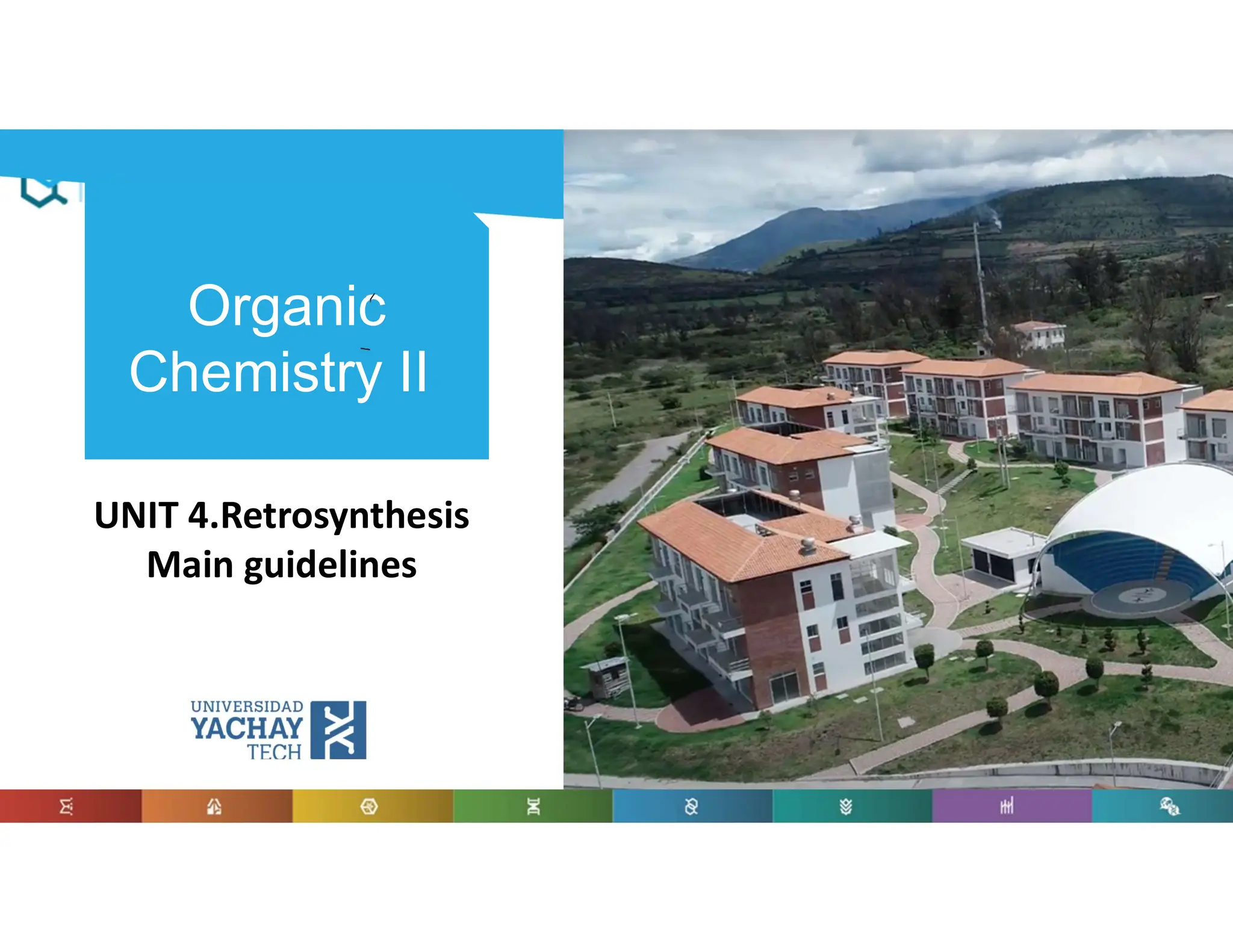 Organic Chemistry II

UNIT 4.Retrosynthesis
Main guidelines

UNIVERSIDAD
YACHAY
TECH